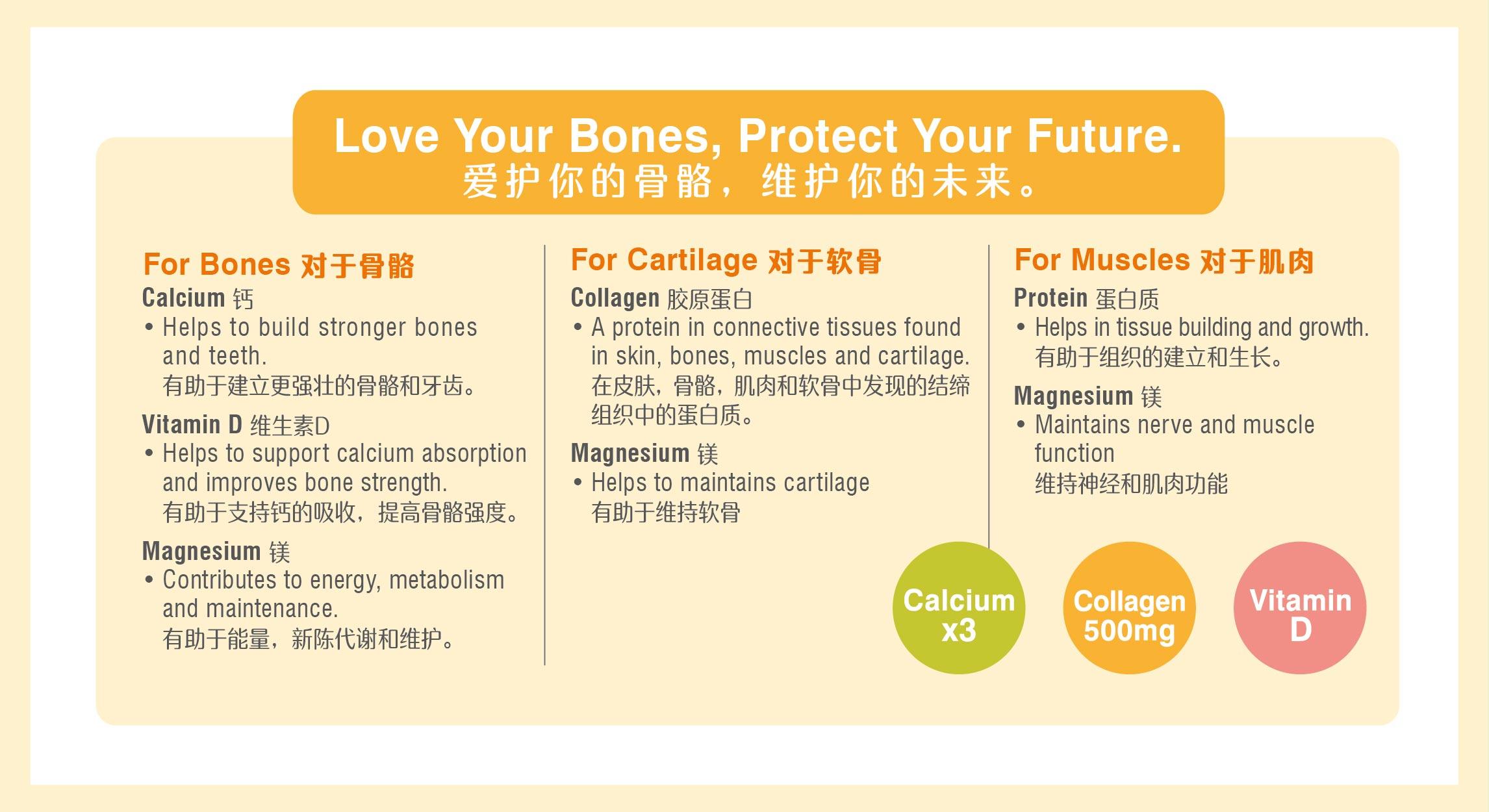 Love Your Bones, Protect Your Future.
爱护你的骨骼，维护你的未来。

For Bones 对于骨骼

Calcium 钙
• Helps to build stronger bones and teeth.
有助于建立更强壮的骨骼和牙齿。

Vitamin D 维生素D
• Helps to support calcium absorption and improves bone strength.
有助于支持钙的吸收，提高骨骼强度。

Magnesium 镁
• Contributes to energy, metabolism and maintenance.
有助于能量，新陈代谢和维护。

For Cartilage 对于软骨

Collagen 胶原蛋白
• A protein in connective tissues found in skin, bones, muscles and cartilage.
在皮肤，骨骼，肌肉和软骨中发现的结缔组织中的蛋白质。

Magnesium 镁
• Helps to maintains cartilage
有助于维持软骨

For Muscles 对于肌肉

Protein 蛋白质
• Helps in tissue building and growth.
有助于组织的建立和生长。

Magnesium 镁
• Maintains nerve and muscle function
维持神经和肌肉功能

Calcium x3

Collagen 500mg

Vitamin D